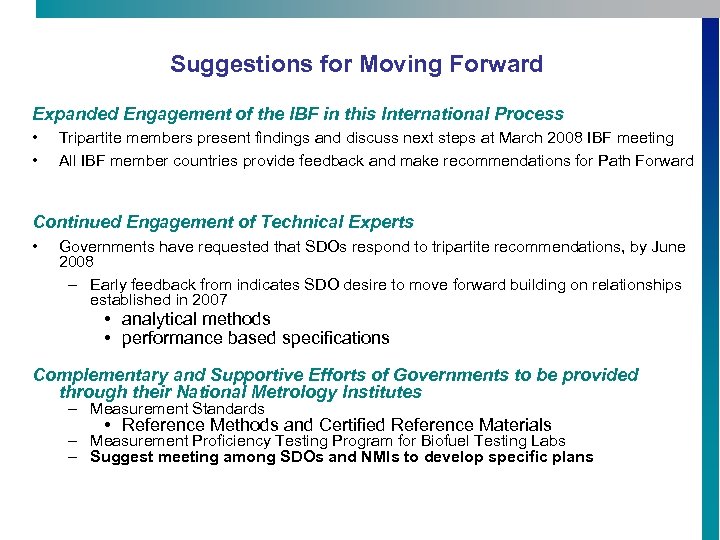 Suggestions for Moving Forward

Expanded Engagement of the IBF in this International Process

• Tripartite members present findings and discuss next steps at March 2008 IBF meeting
• All IBF member countries provide feedback and make recommendations for Path Forward

Continued Engagement of Technical Experts

• Governments have requested that SDOs respond to tripartite recommendations, by June 2008
– Early feedback from indicates SDO desire to move forward building on relationships established in 2007
• analytical methods
• performance based specifications

Complementary and Supportive Efforts of Governments to be provided through their National Metrology Institutes
– Measurement Standards
• Reference Methods and Certified Reference Materials
– Measurement Proficiency Testing Program for Biofuel Testing Labs
– Suggest meeting among SDOs and NMIs to develop specific plans